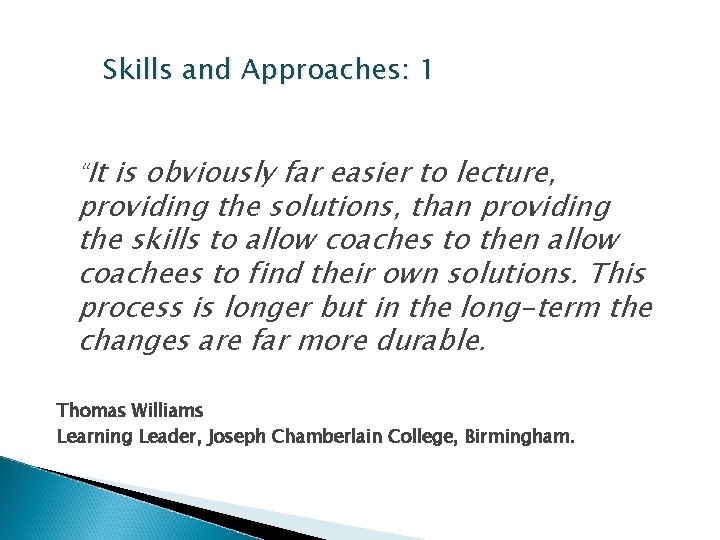 Skills and Approaches: 1

"It is obviously far easier to lecture, providing the solutions, than providing the skills to allow coaches to then allow coachees to find their own solutions. This process is longer but in the long-term the changes are far more durable.

Thomas Williams
Learning Leader, Joseph Chamberlain College, Birmingham.